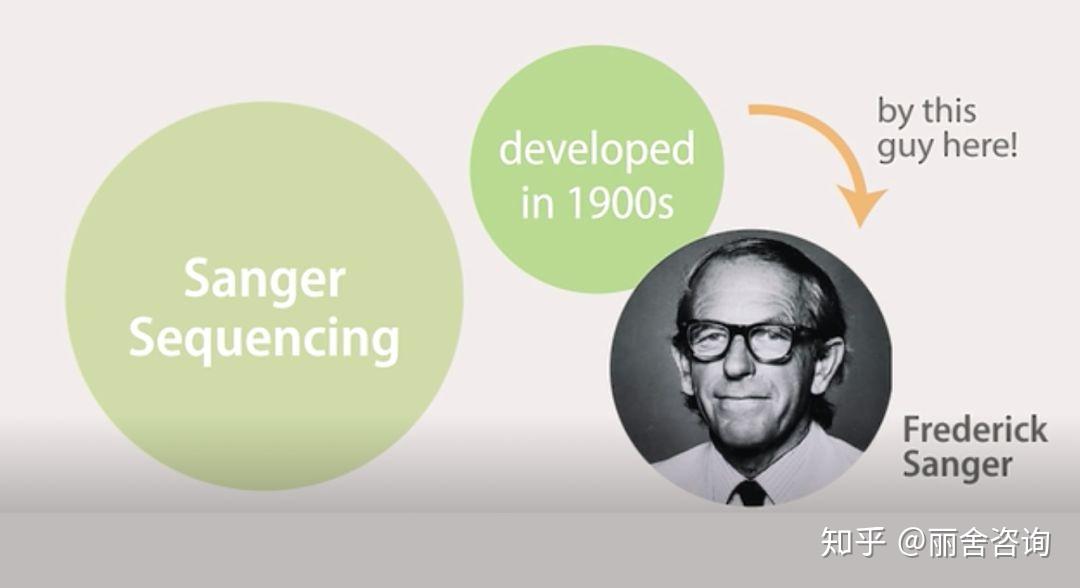 Sanger Sequencing

developed in 1900s

by this guy here!

Frederick Sanger

知乎 @丽舍咨询